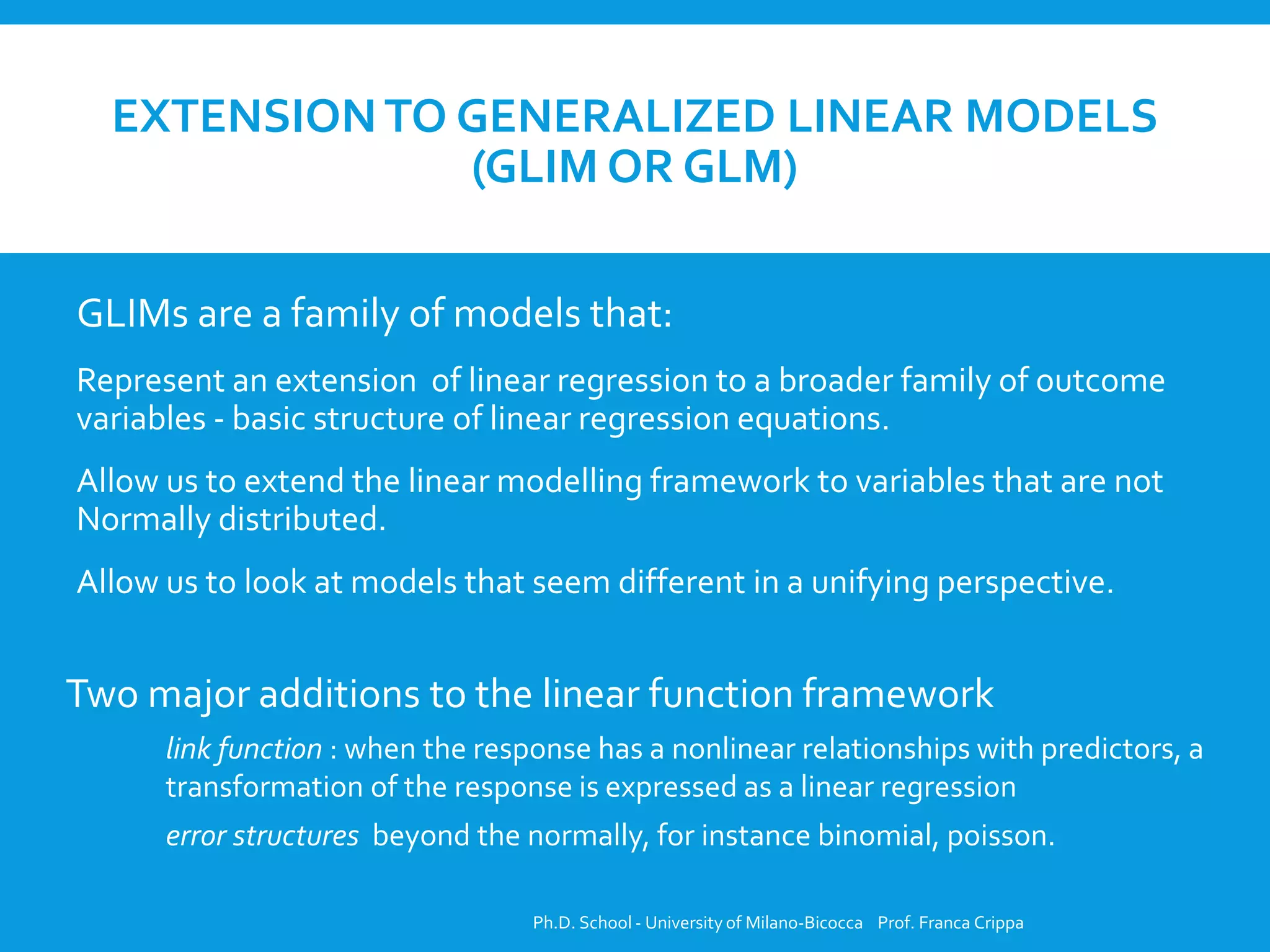 EXTENSION TO GENERALIZED LINEAR MODELS (GLIM OR GLM)

GLIMs are a family of models that:

Represent an extension  of linear regression to a broader family of outcome variables - basic structure of linear regression equations.

Allow us to extend the linear modelling framework to variables that are not Normally distributed.

Allow us to look at models that seem different in a unifying perspective.

Two major additions to the linear function framework

link function : when the response has a nonlinear relationships with predictors, a transformation of the response is expressed as a linear regression

error structures  beyond the normally, for instance binomial, poisson.

Ph.D. School - University of Milano-Bicocca   Prof. Franca Crippa